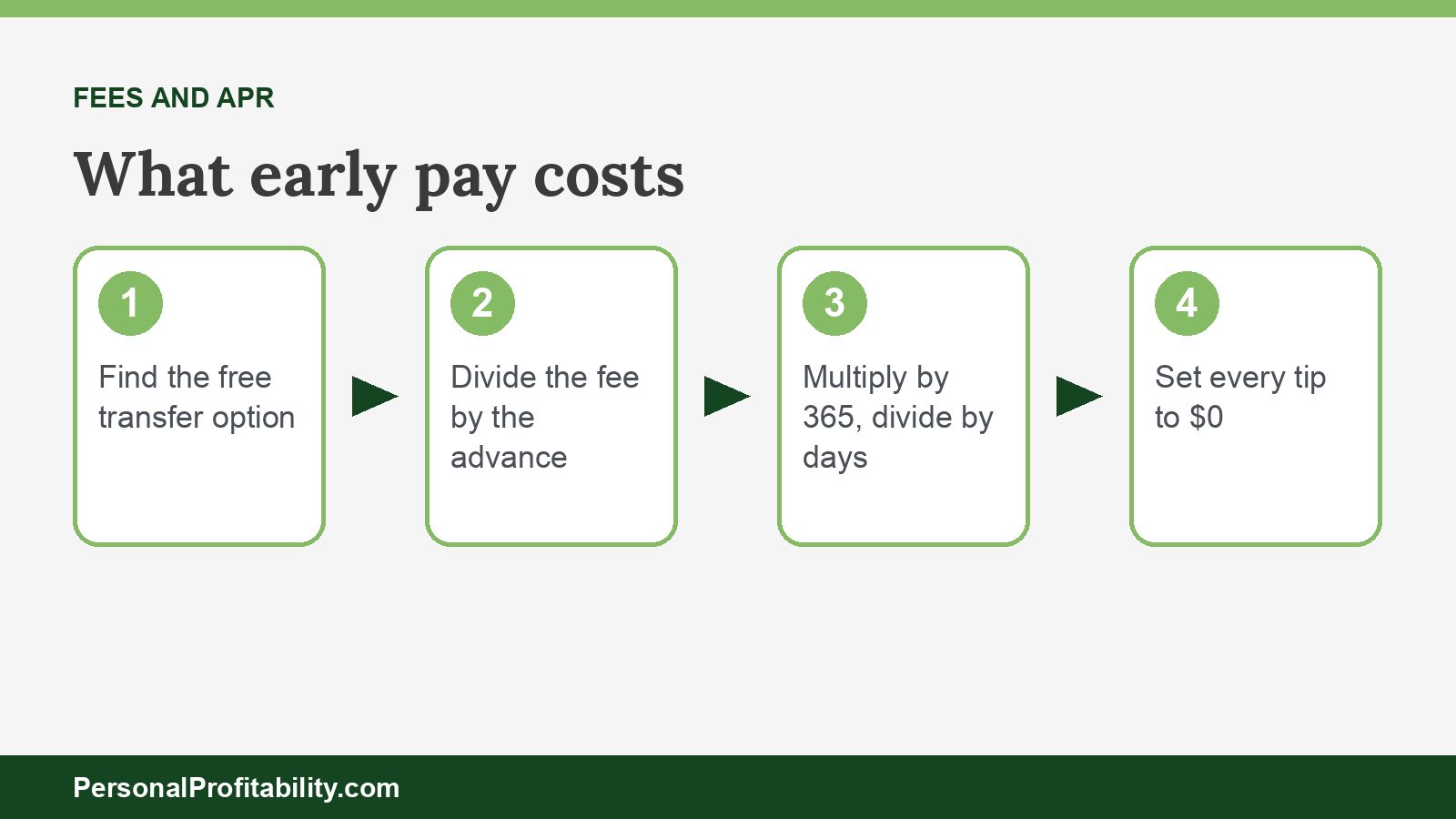 FEES AND APR

What early pay costs

1

Find the free transfer option

2

Divide the fee by the advance

3

Multiply by 365, divide by days

4

Set every tip to $0

PersonalProfitability.com